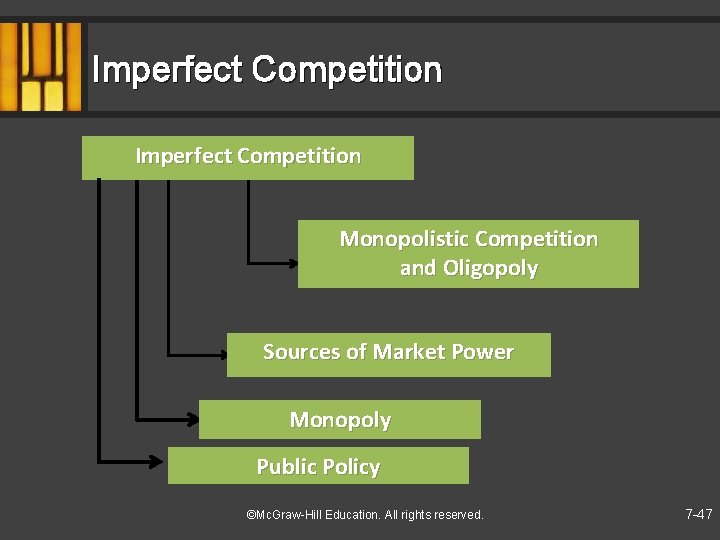 Imperfect Competition

Imperfect Competition

Monopolistic Competition and Oligopoly

Sources of Market Power

Monopoly

Public Policy

©McGraw-Hill Education. All rights reserved.

7-47